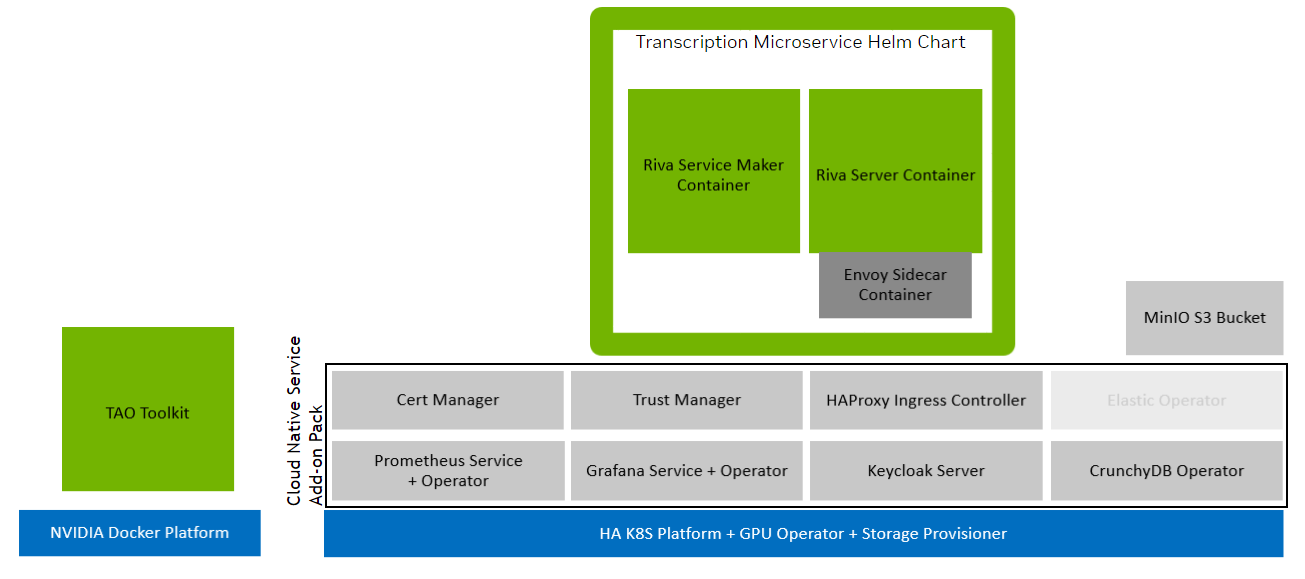 Transcription Microservice Helm Chart

Riva Service Maker Container

Riva Server Container

Envoy Sidecar Container

MinIO S3 Bucket

TAO Toolkit

Cloud Native Service Add-on Pack

Cert Manager

Trust Manager

HAProxy Ingress Controller

Elastic Operator

Prometheus Service + Operator

Grafana Service + Operator

Keycloak Server

CrunchyDB Operator

NVIDIA Docker Platform

HA K8S Platform + GPU Operator + Storage Provisioner